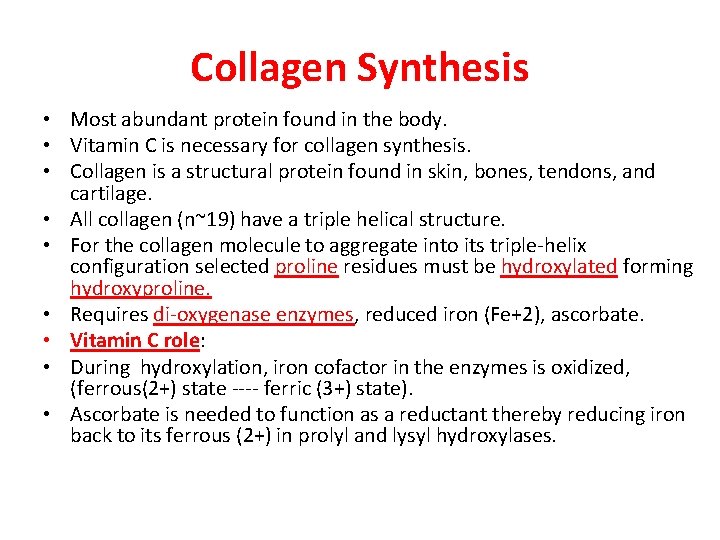 Collagen Synthesis

• Most abundant protein found in the body.
• Vitamin C is necessary for collagen synthesis.
• Collagen is a structural protein found in skin, bones, tendons, and cartilage.
• All collagen (n~19) have a triple helical structure.
• For the collagen molecule to aggregate into its triple-helix configuration selected proline residues must be hydroxylated forming hydroxyproline.
• Requires di-oxygenase enzymes, reduced iron (Fe+2), ascorbate.
• Vitamin C role:
• During hydroxylation, iron cofactor in the enzymes is oxidized, (ferrous(2+) state ---- ferric (3+) state).
• Ascorbate is needed to function as a reductant thereby reducing iron back to its ferrous (2+) in prolyl and lysyl hydroxylases.